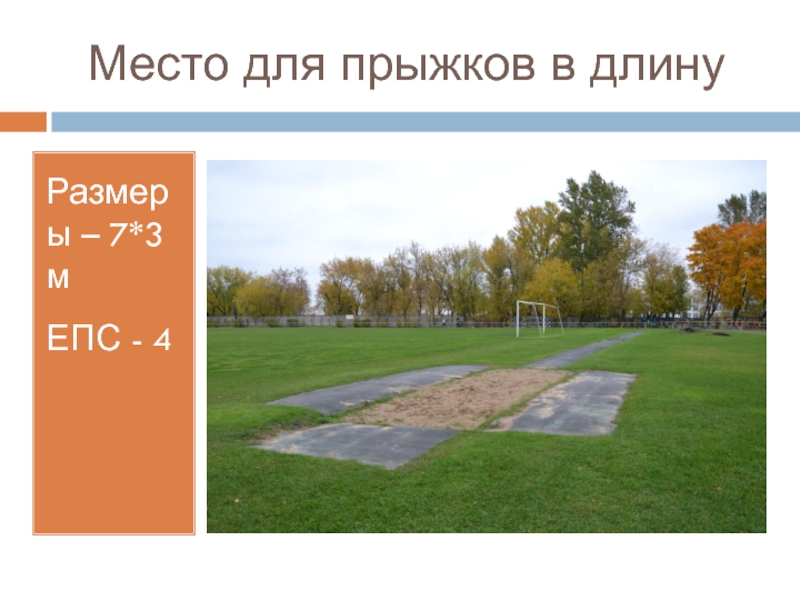 Место для прыжков в длину

Размеры – 7*3 м

ЕПС - 4